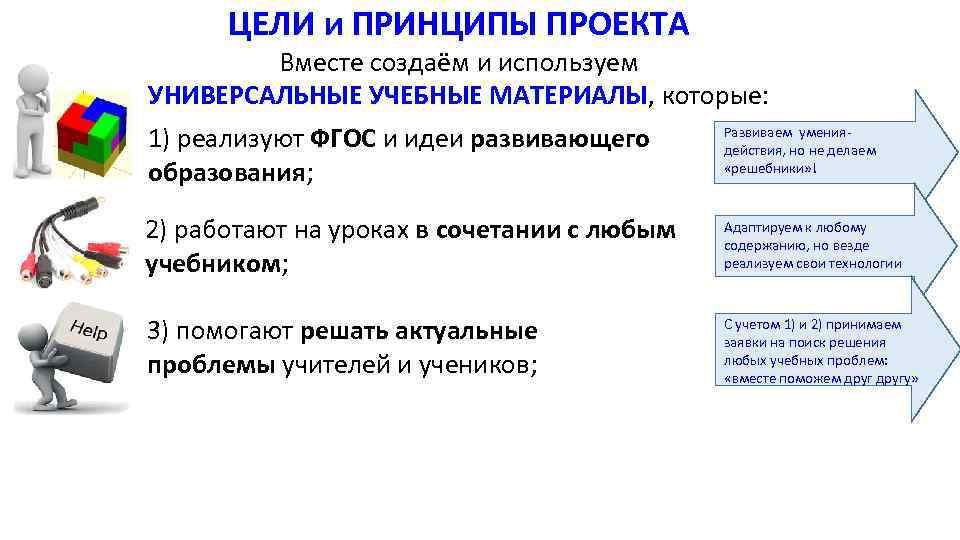 ЦЕЛИ и ПРИНЦИПЫ ПРОЕКТА

Вместе создаём и используем

УНИВЕРСАЛЬНЫЕ УЧЕБНЫЕ МАТЕРИАЛЫ, которые:

1) реализуют ФГОС и идеи развивающего образования;

Развиваем умения-действия, но не делаем «решебники»!

2) работают на уроках в сочетании с любым учебником;

Адаптируем к любому содержанию, но везде реализуем свои технологии

Help

3) помогают решать актуальные проблемы учителей и учеников;

С учетом 1) и 2) принимаем заявки на поиск решения любых учебных проблем: «вместе поможем друг другу»